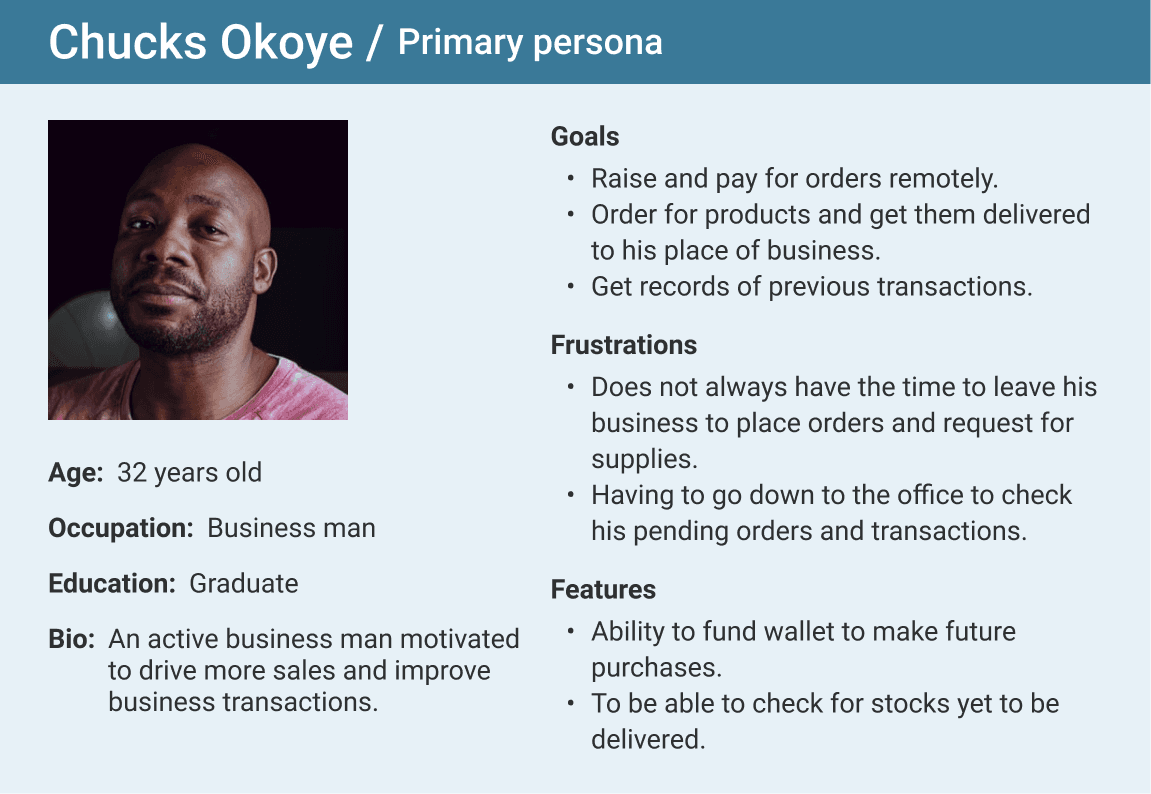 Chucks Okoye / Primary persona

Age: 32 years old

Occupation: Business man

Education: Graduate

Bio: An active business man motivated to drive more sales and improve business transactions.

Goals
• Raise and pay for orders remotely.
• Order for products and get them delivered to his place of business.
• Get records of previous transactions.

Frustrations
• Does not always have the time to leave his business to place orders and request for supplies.
• Having to go down to the office to check his pending orders and transactions.

Features
• Ability to fund wallet to make future purchases.
• To be able to check for stocks yet to be delivered.